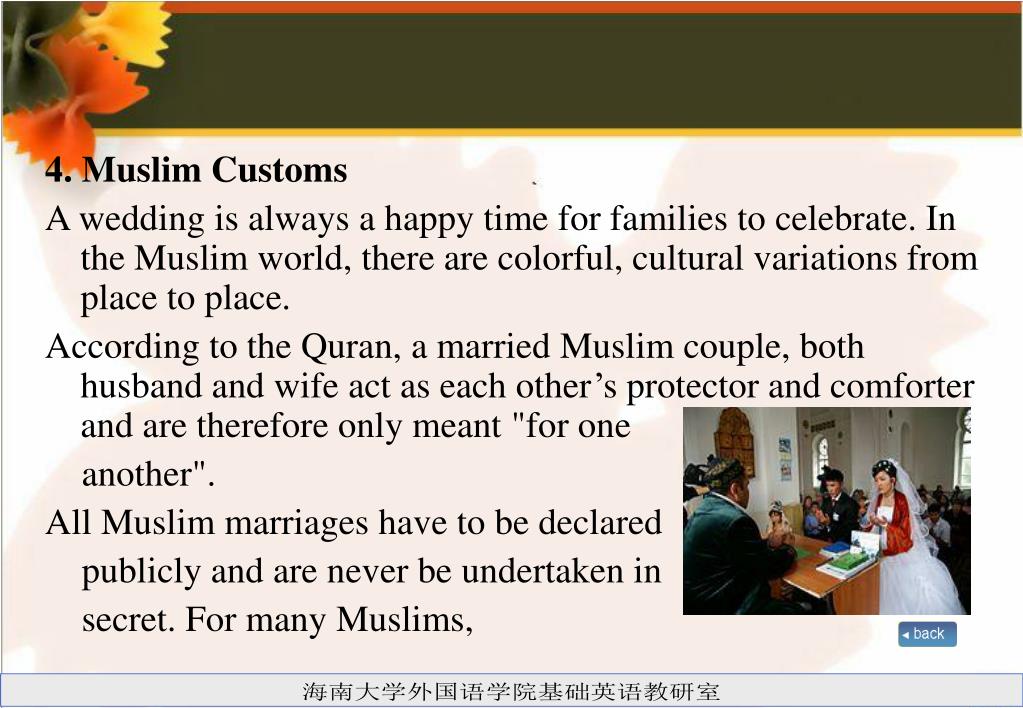 4. Muslim Customs

A wedding is always a happy time for families to celebrate. In the Muslim world, there are colorful, cultural variations from place to place.

According to the Quran, a married Muslim couple, both husband and wife act as each other’s protector and comforter and are therefore only meant "for one another".

All Muslim marriages have to be declared publicly and are never be undertaken in secret. For many Muslims,

back

海南大学外国语学院基础英语教研室